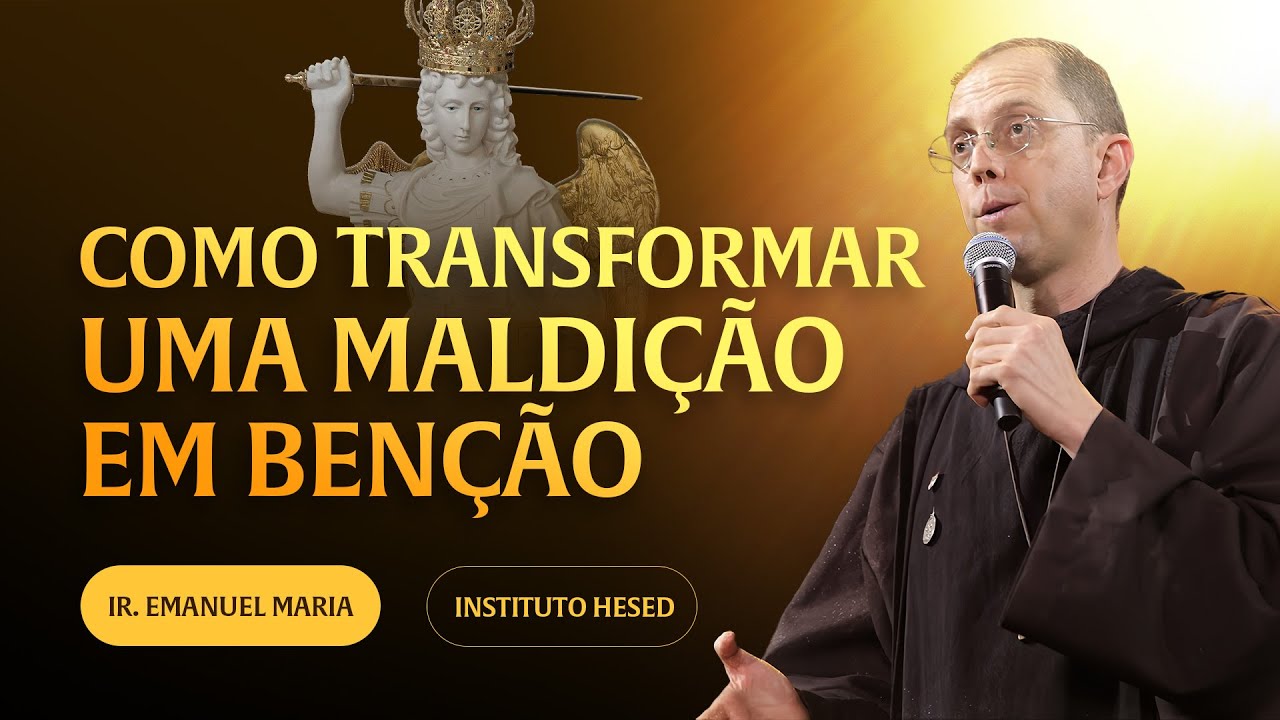 COMO TRANSFORMAR UMA MALDIÇÃO EM BENÇÃO

IR. EMANUEL MARIA

INSTITUTO HESED